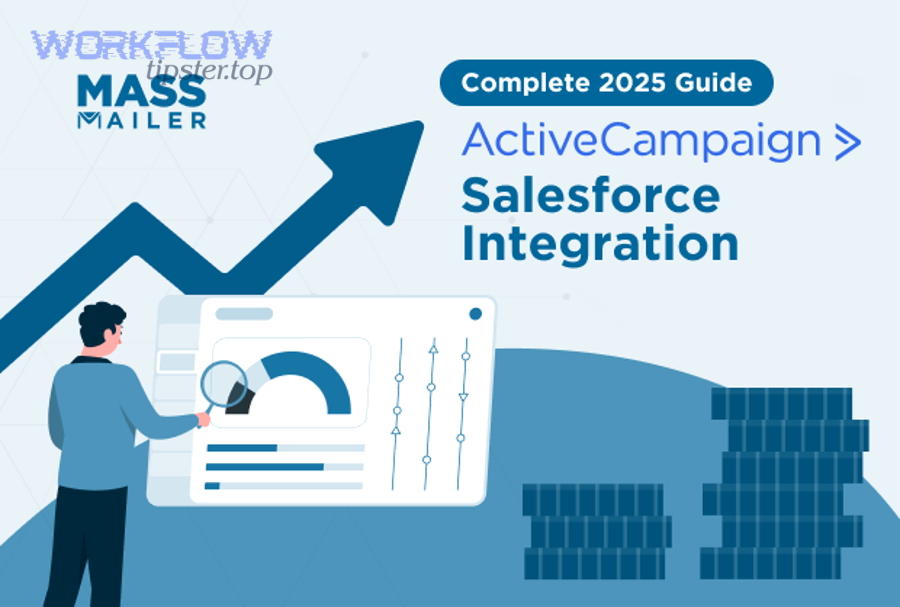 WORKFLOW
tipster.top
MASS
MAILER

Complete 2025 Guide
ActiveCampaign >
Salesforce Integration